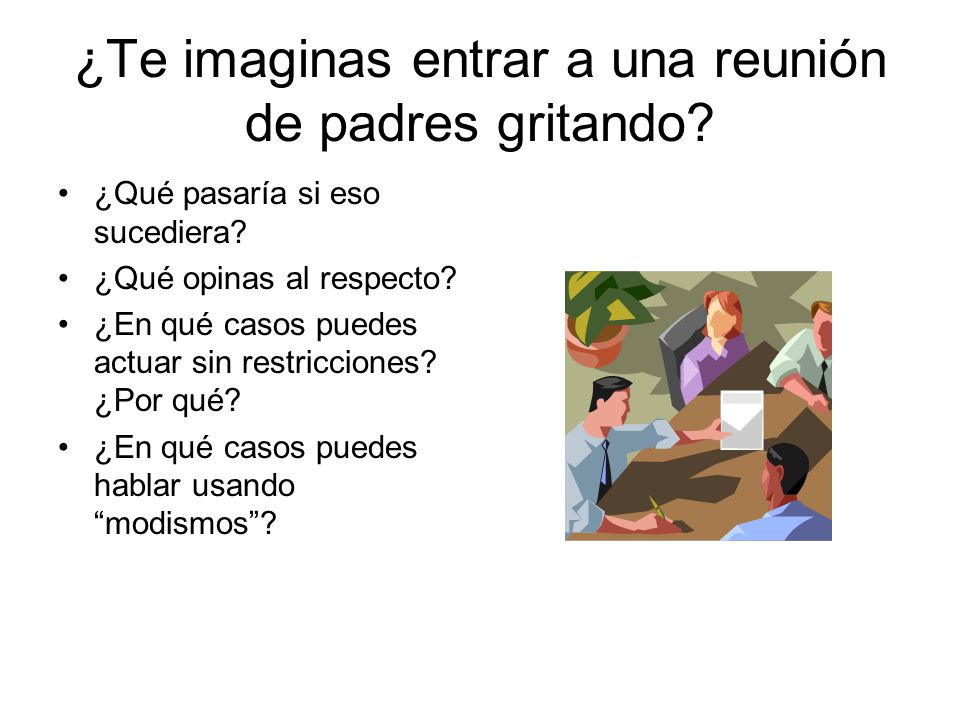 ¿Te imaginas entrar a una reunión de padres gritando?

• ¿Qué pasaría si eso sucediera?
• ¿Qué opinas al respecto?
• ¿En qué casos puedes actuar sin restricciones? ¿Por qué?
• ¿En qué casos puedes hablar usando “modismos”?